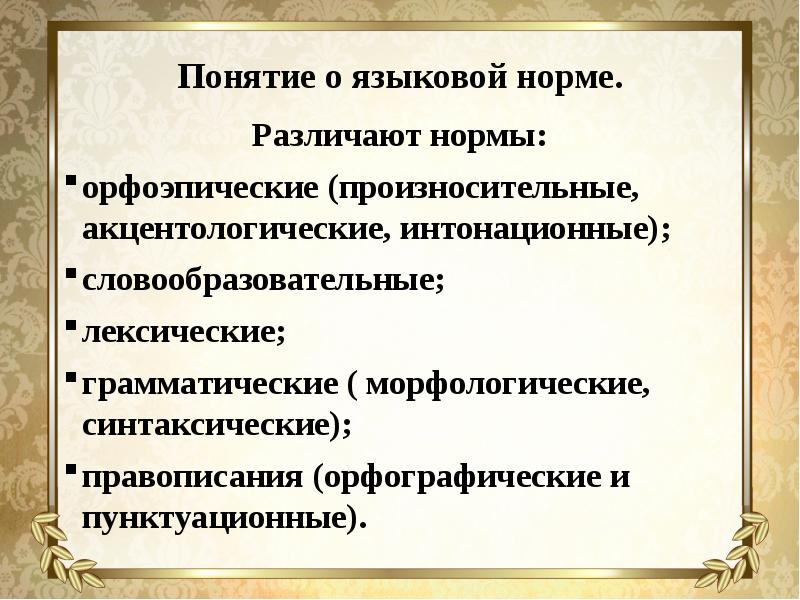 Понятие о языковой норме.

Различают нормы:

▪ орфоэпические (произносительные, акцентологические, интонационные);

▪ словообразовательные;

▪ лексические;

▪ грамматические ( морфологические, синтаксические);

▪ правописания (орфографические и пунктуационные).